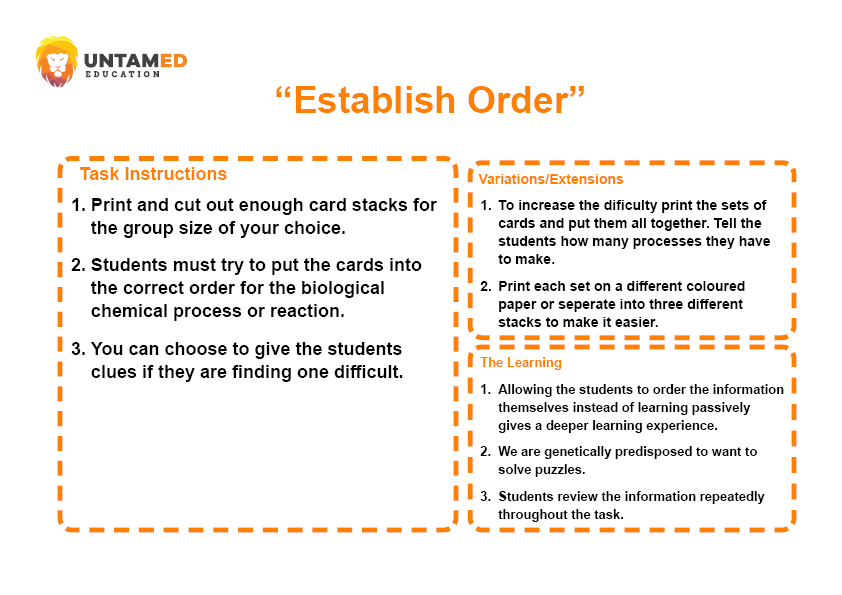 UNTAMED
EDUCATION

“Establish Order”

Task Instructions

1. Print and cut out enough card stacks for the group size of your choice.

2. Students must try to put the cards into the correct order for the biological chemical process or reaction.

3. You can choose to give the students clues if they are finding one difficult.

Variations/Extensions

1. To increase the dificulty print the sets of cards and put them all together. Tell the students how many processes they have to make.

2. Print each set on a different coloured paper or seperate into three different stacks to make it easier.

The Learning

1. Allowing the students to order the information themselves instead of learning passively gives a deeper learning experience.

2. We are genetically predisposed to want to solve puzzles.

3. Students review the information repeatedly throughout the task.